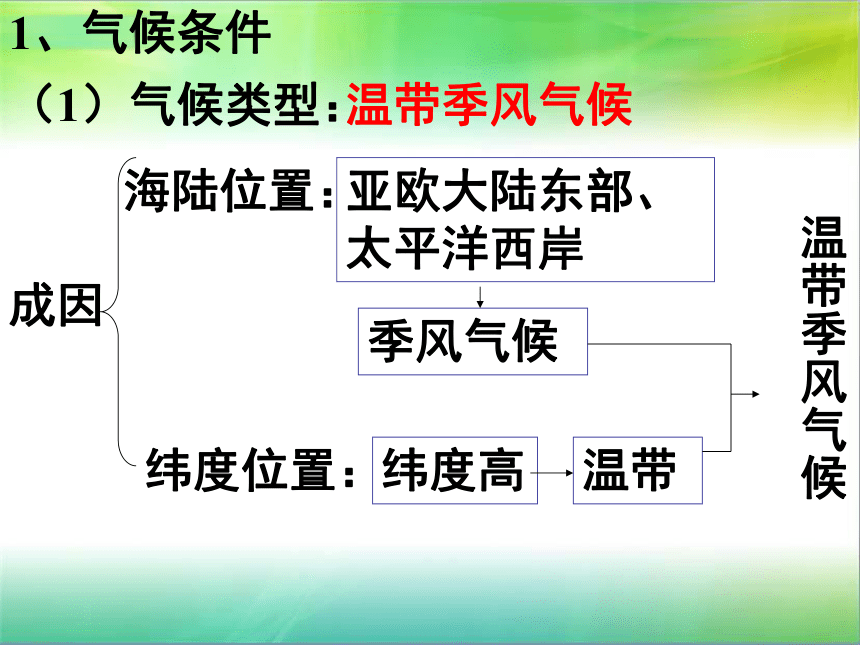 1、气候条件

（1）气候类型：温带季风气候

成因

海陆位置：亚欧大陆东部、太平洋西岸

季风气候

纬度位置：纬度高

温带

温带季风气候